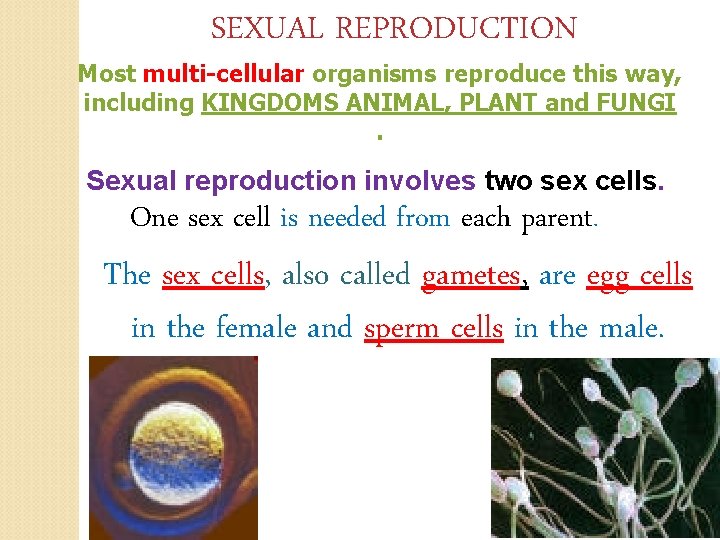 SEXUAL REPRODUCTION

Most multi-cellular organisms reproduce this way, including KINGDOMS ANIMAL, PLANT and FUNGI
.

Sexual reproduction involves two sex cells.
One sex cell is needed from each parent.

The sex cells, also called gametes, are egg cells in the female and sperm cells in the male.